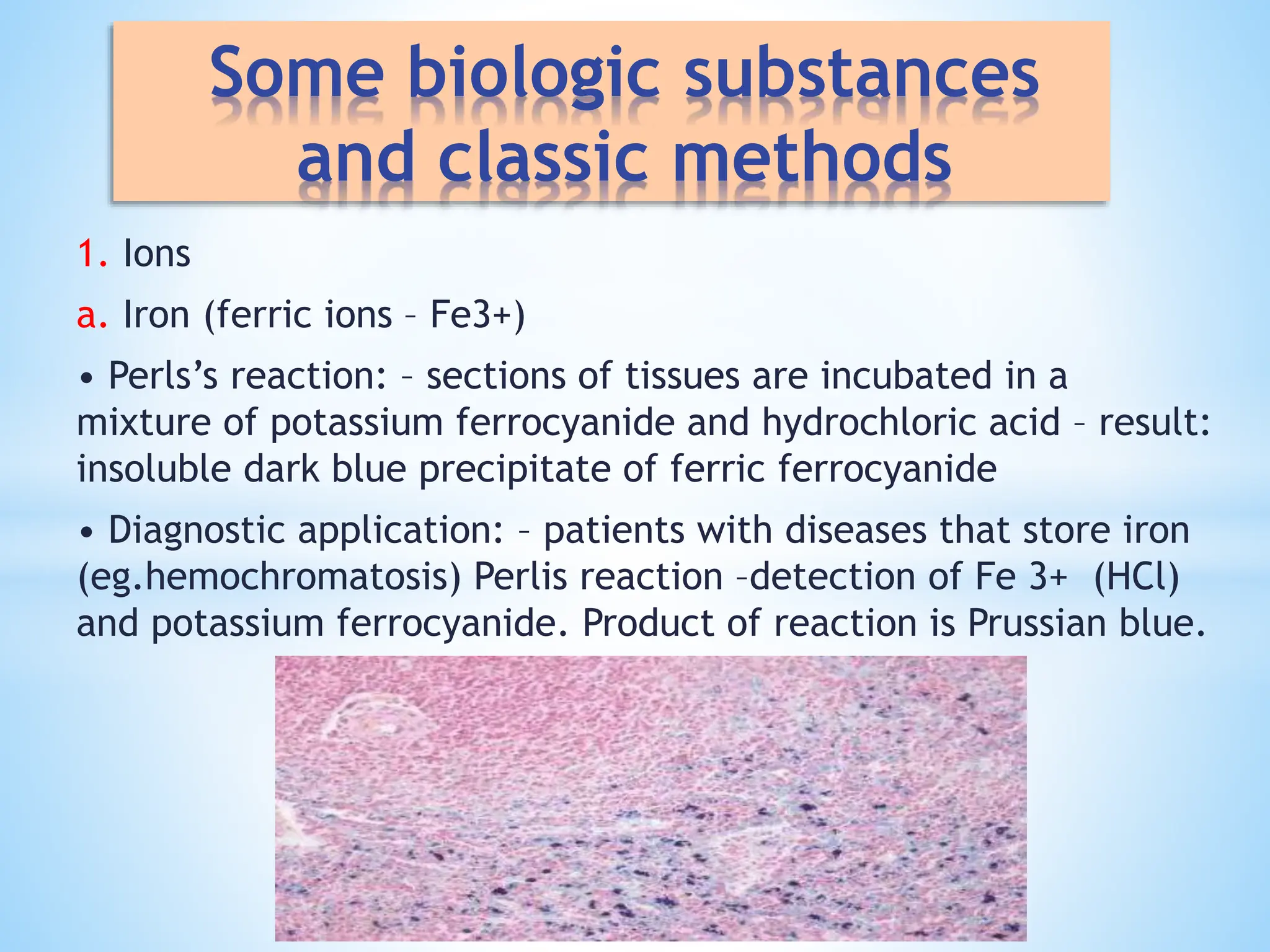 Some biologic substances and classic methods

1. Ions

a. Iron (ferric ions – Fe3+)

• Perls's reaction: – sections of tissues are incubated in a mixture of potassium ferrocyanide and hydrochloric acid – result: insoluble dark blue precipitate of ferric ferrocyanide

• Diagnostic application: – patients with diseases that store iron (eg.hemochromatosis) Perlis reaction –detection of Fe 3+ (HCl) and potassium ferrocyanide. Product of reaction is Prussian blue.